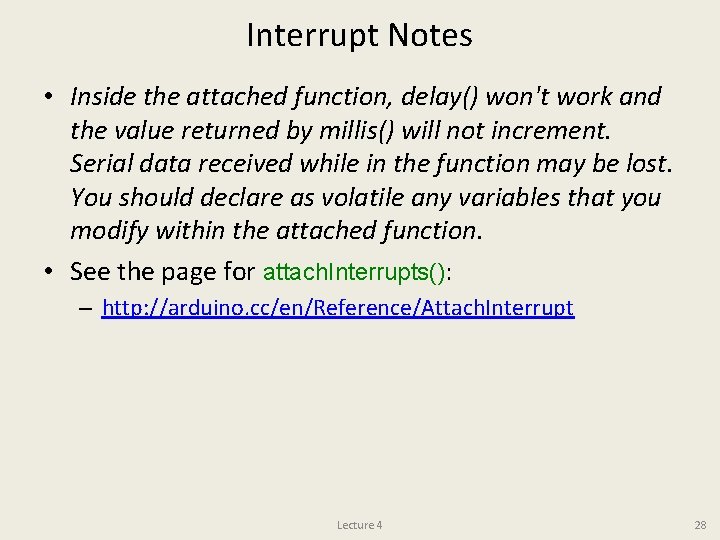 Interrupt Notes

• Inside the attached function, delay() won't work and the value returned by millis() will not increment. Serial data received while in the function may be lost. You should declare as volatile any variables that you modify within the attached function.

• See the page for attachInterrupts():

– http://arduino.cc/en/Reference/AttachInterrupt

Lecture 4

28